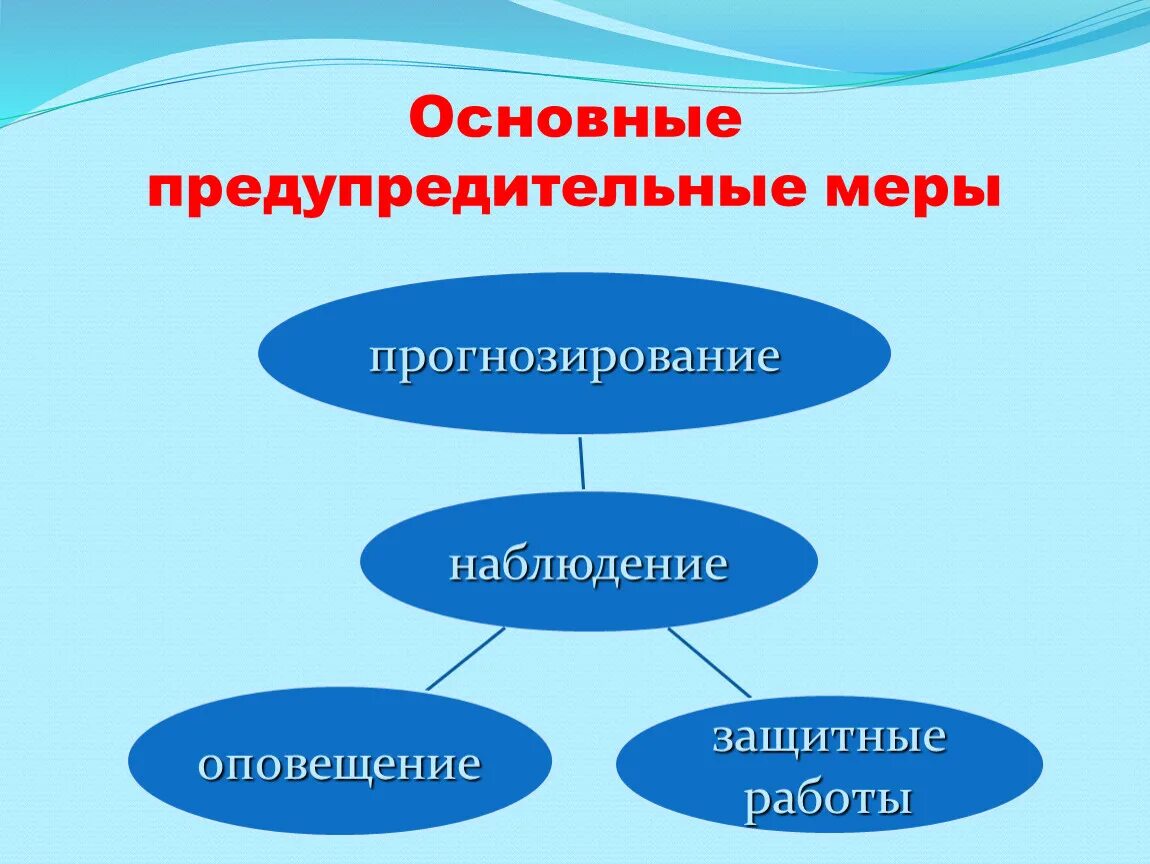 Основные предупредительные меры

прогнозирование

наблюдение

оповещение

защитные работы